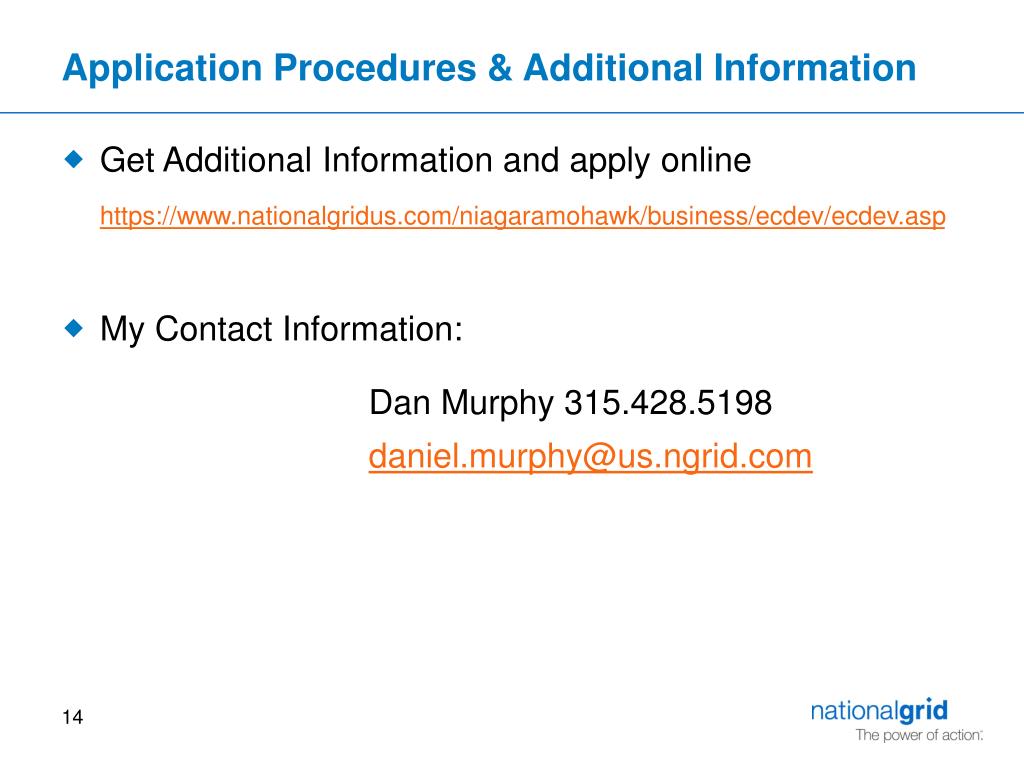 Application Procedures & Additional Information

Get Additional Information and apply online

https://www.nationalgridus.com/niagaramohawk/business/ecdev/ecdev.asp

My Contact Information:

Dan Murphy 315.428.5198

daniel.murphy@us.ngrid.com

14

nationalgrid

The power of action.